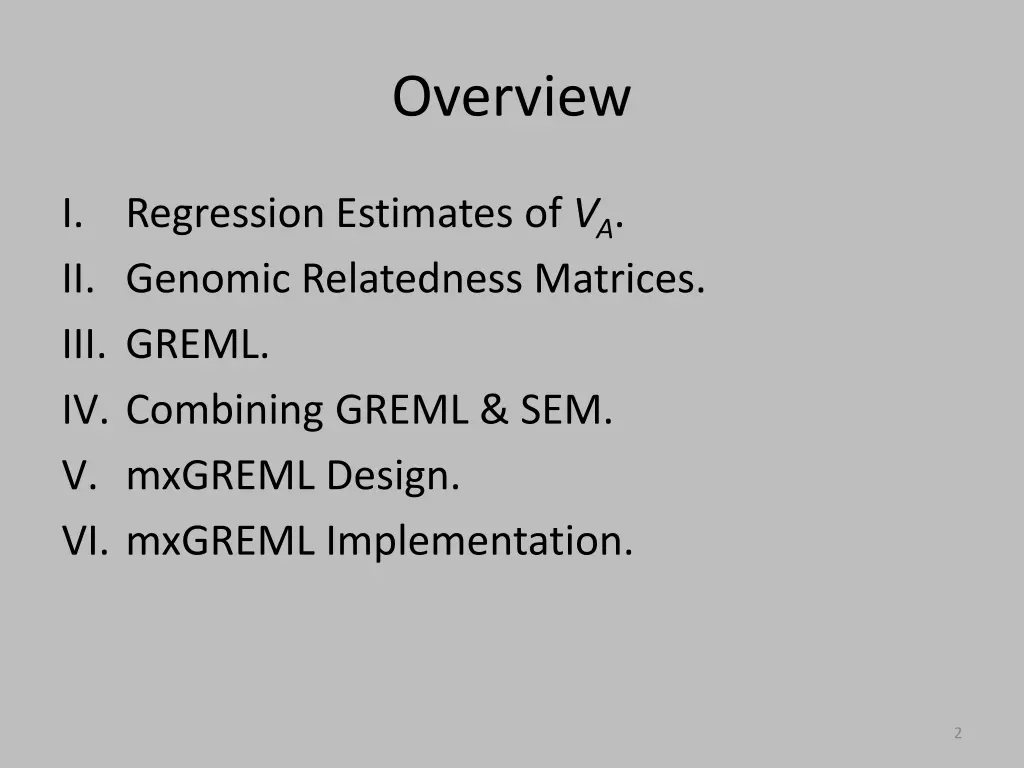 Overview

I. Regression Estimates of $V_A$.
II. Genomic Relatedness Matrices.
III. GREML.
IV. Combining GREML & SEM.
V. mxGREML Design.
VI. mxGREML Implementation.

2